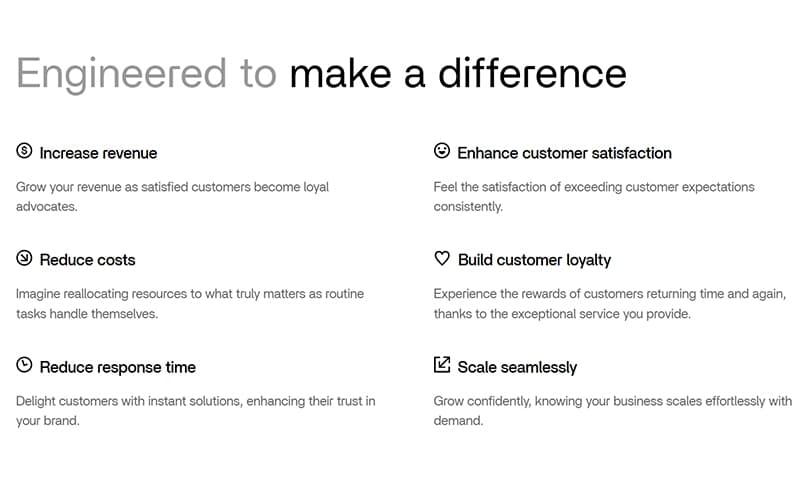 Engineered to make a difference

Increase revenue

Grow your revenue as satisfied customers become loyal advocates.

Reduce costs

Imagine reallocating resources to what truly matters as routine tasks handle themselves.

Reduce response time

Delight customers with instant solutions, enhancing their trust in your brand.

Enhance customer satisfaction

Feel the satisfaction of exceeding customer expectations consistently.

Build customer loyalty

Experience the rewards of customers returning time and again, thanks to the exceptional service you provide.

Scale seamlessly

Grow confidently, knowing your business scales effortlessly with demand.